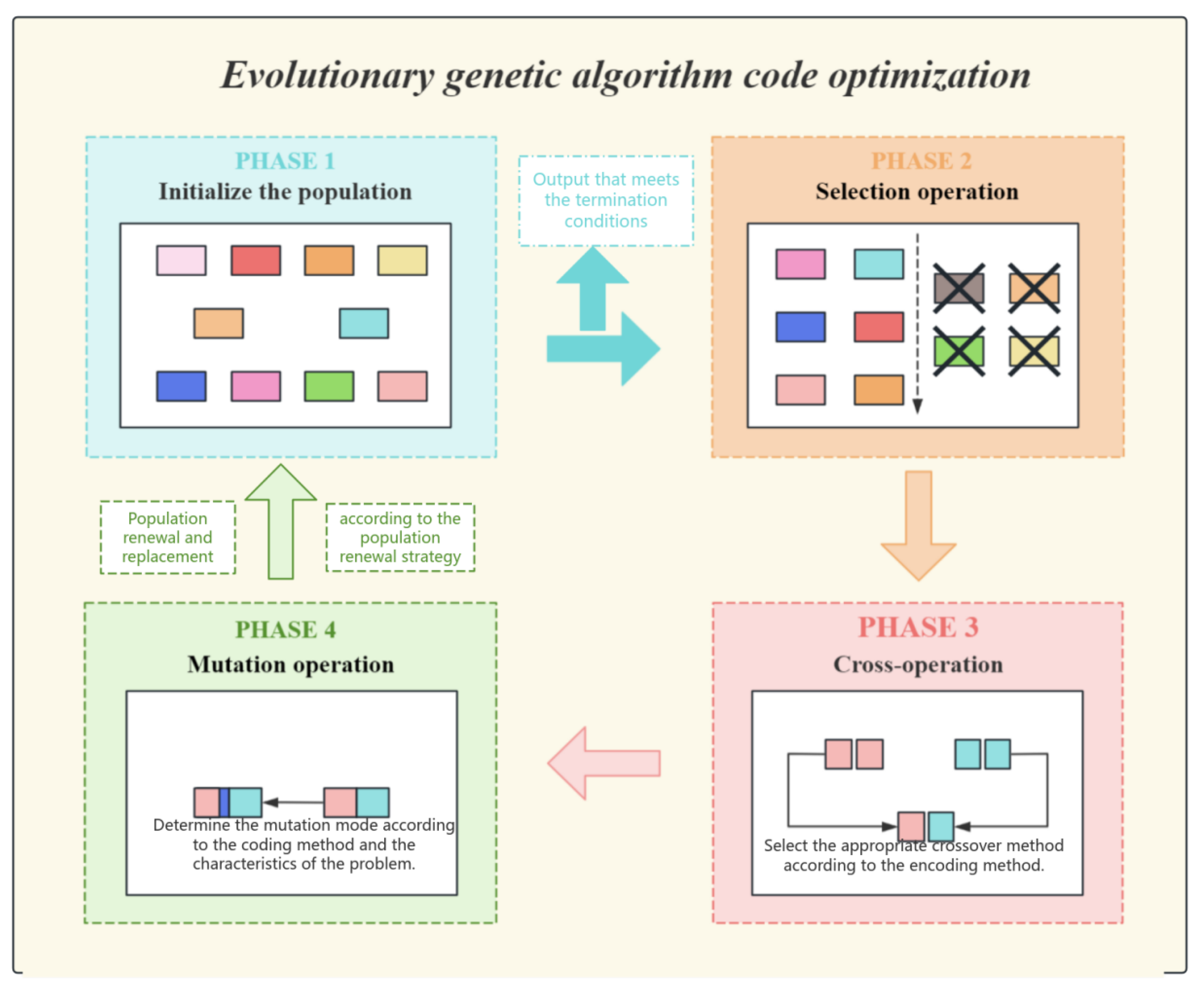 Evolutionary genetic algorithm code optimization

PHASE 1
Initialize the population

Output that meets the termination conditions

PHASE 2
Selection operation

Population renewal and replacement

according to the population renewal strategy

PHASE 4
Mutation operation

Determine the mutation mode according to the coding method and the characteristics of the problem.

PHASE 3
Cross-operation

Select the appropriate crossover method according to the encoding method.